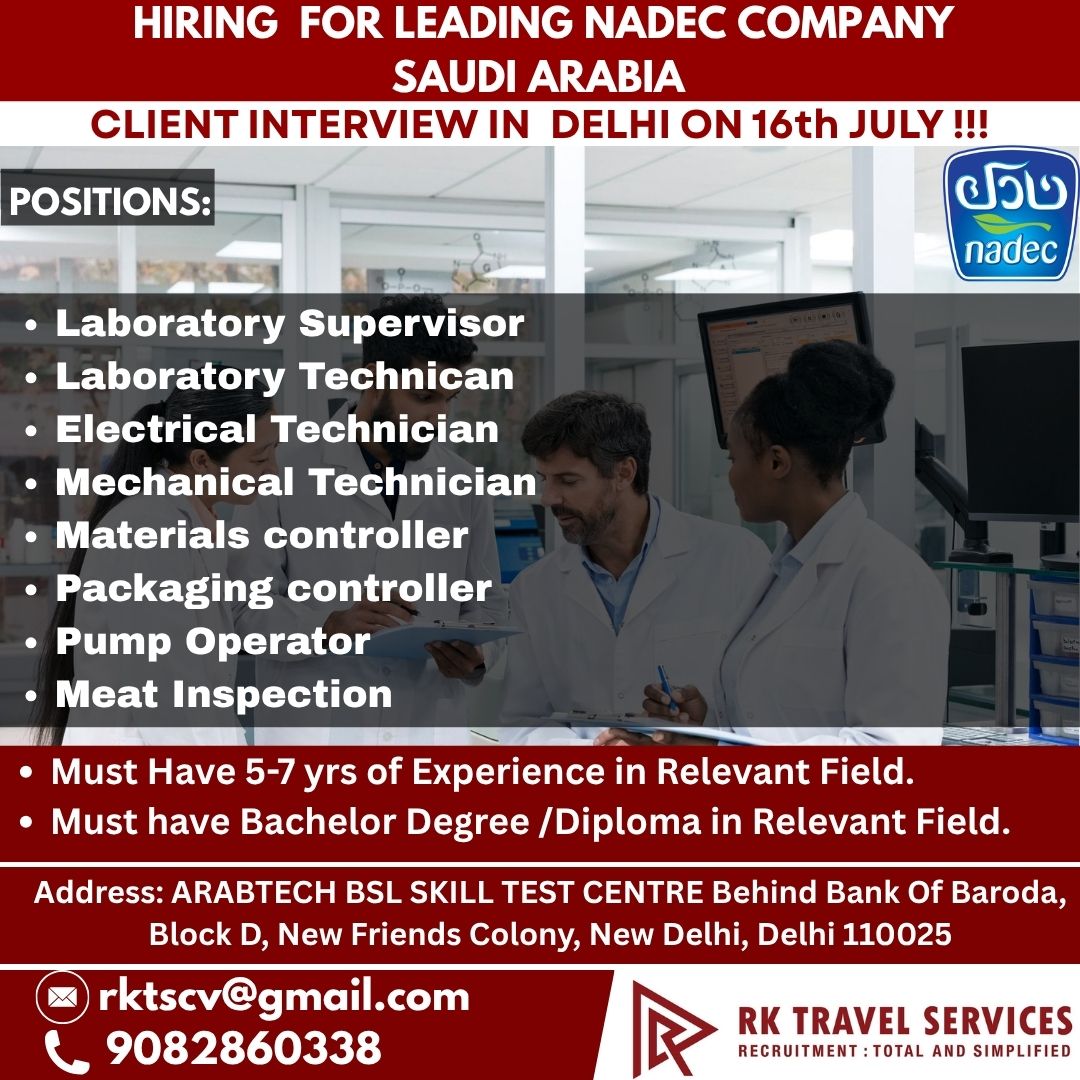 HIRING FOR LEADING NADEC COMPANY
SAUDI ARABIA
CLIENT INTERVIEW IN DELHI ON 16th JULY !!!

POSITIONS:

نادك
nadec

• Laboratory Supervisor
• Laboratory Technican
• Electrical Technician
• Mechanical Technician
• Materials controller
• Packaging controller
• Pump Operator
• Meat Inspection

• Must Have 5-7 yrs of Experience in Relevant Field.
• Must have Bachelor Degree /Diploma in Relevant Field.

Address: ARABTECH BSL SKILL TEST CENTRE Behind Bank Of Baroda, Block D, New Friends Colony, New Delhi, Delhi 110025

rktscv@gmail.com
9082860338

RK TRAVEL SERVICES
RECRUITMENT : TOTAL AND SIMPLIFIED